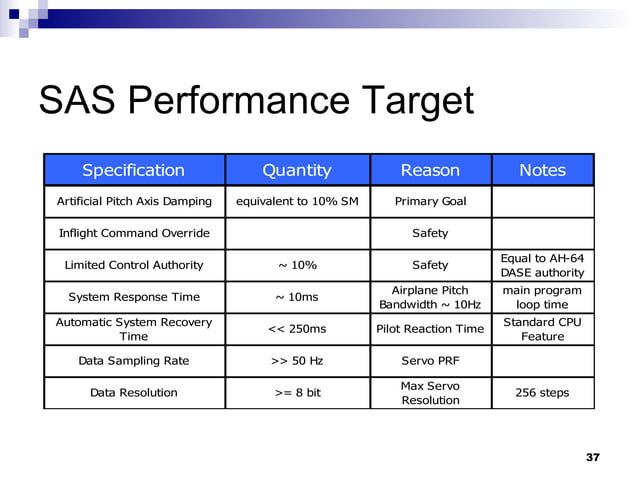 SAS Performance Target

| Specification | Quantity | Reason | Notes |
|---|---|---|---|
| Artificial Pitch Axis Damping | equivalent to 10% SM | Primary Goal | |
| Inflight Command Override | | Safety | |
| Limited Control Authority | ~ 10% | Safety | Equal to AH-64 DASE authority |
| System Response Time | ~ 10ms | Airplane Pitch Bandwidth ~ 10Hz | main program loop time |
| Automatic System Recovery Time | << 250ms | Pilot Reaction Time | Standard CPU Feature |
| Data Sampling Rate | >> 50 Hz | Servo PRF | |
| Data Resolution | >= 8 bit | Max Servo Resolution | 256 steps |

37